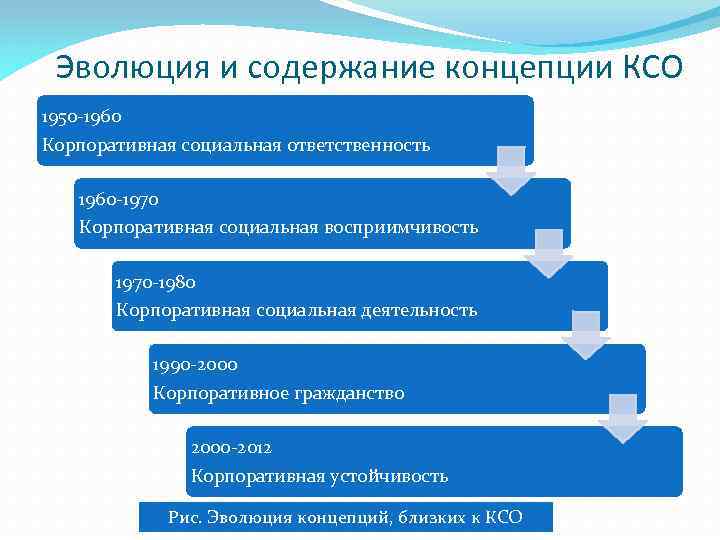 Эволюция и содержание концепции КСО

1950-1960
Корпоративная социальная ответственность

1960-1970
Корпоративная социальная восприимчивость

1970-1980
Корпоративная социальная деятельность

1990-2000
Корпоративное гражданство

2000-2012
Корпоративная устойчивость

Рис. Эволюция концепций, близких к КСО